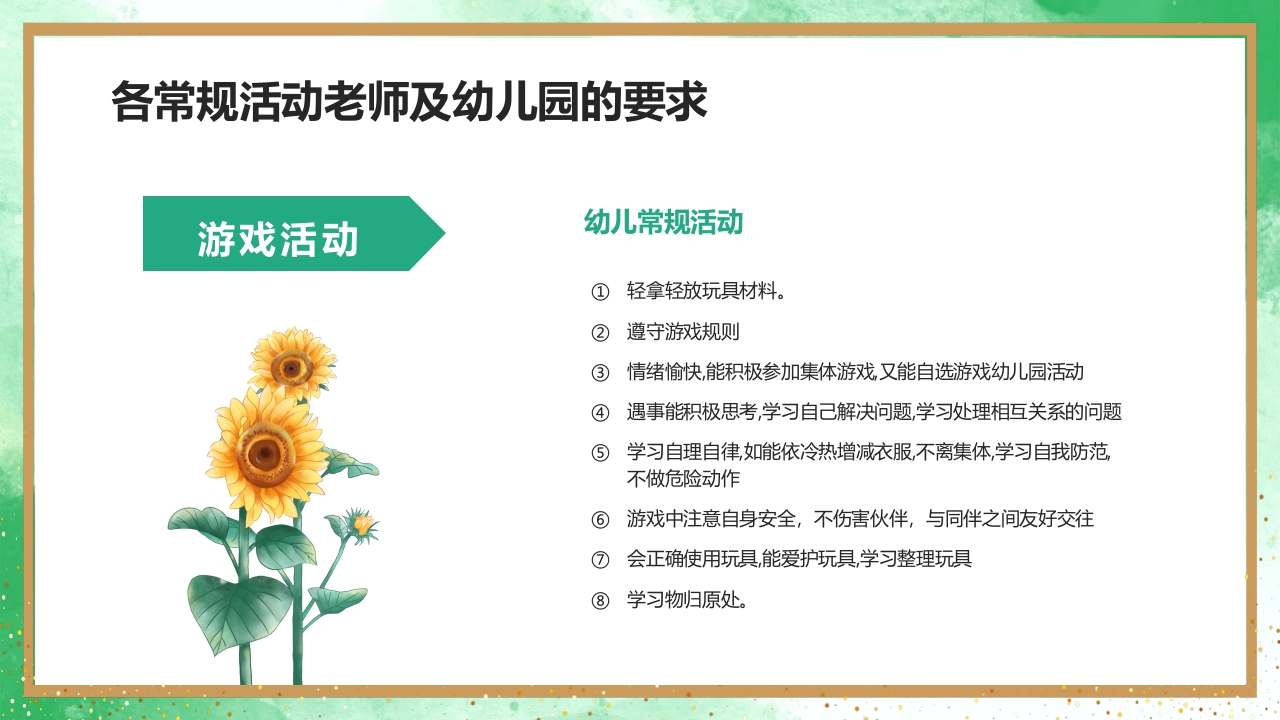 各常规活动老师及幼儿园的要求

游戏活动

幼儿常规活动

① 轻拿轻放玩具材料。

② 遵守游戏规则

③ 情绪愉快,能积极参加集体游戏,又能自选游戏幼儿园活动

④ 遇事能积极思考,学习自己解决问题,学习处理相互关系的问题

⑤ 学习自理自律,如能依冷热增减衣服,不离集体,学习自我防范,不做危险动作

⑥ 游戏中注意自身安全，不伤害伙伴，与同伴之间友好交往

⑦ 会正确使用玩具,能爱护玩具,学习整理玩具

⑧ 学习物归原处。